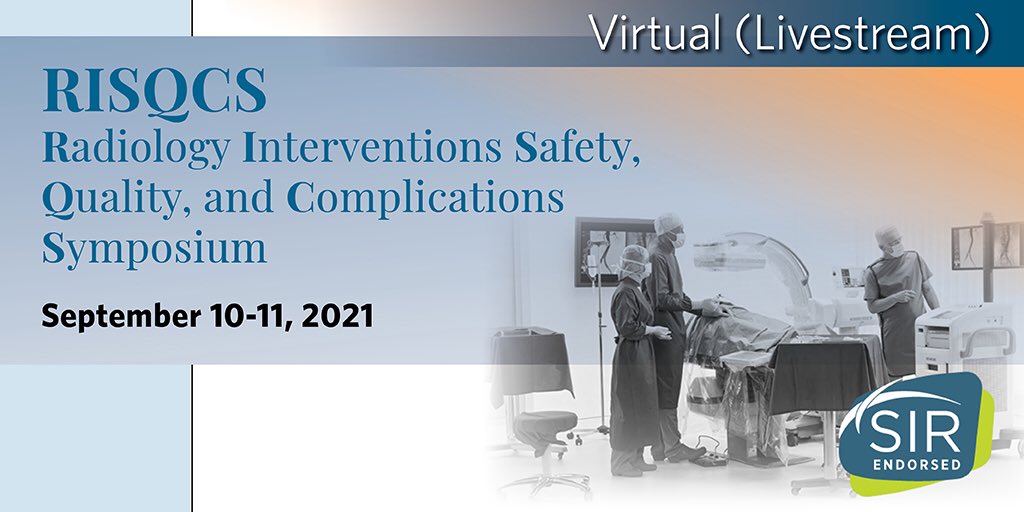 Virtual (Livestream)

RISQCS
Radiology Interventions Safety, Quality, and Complications Symposium

September 10-11, 2021

SIR
ENDORSED